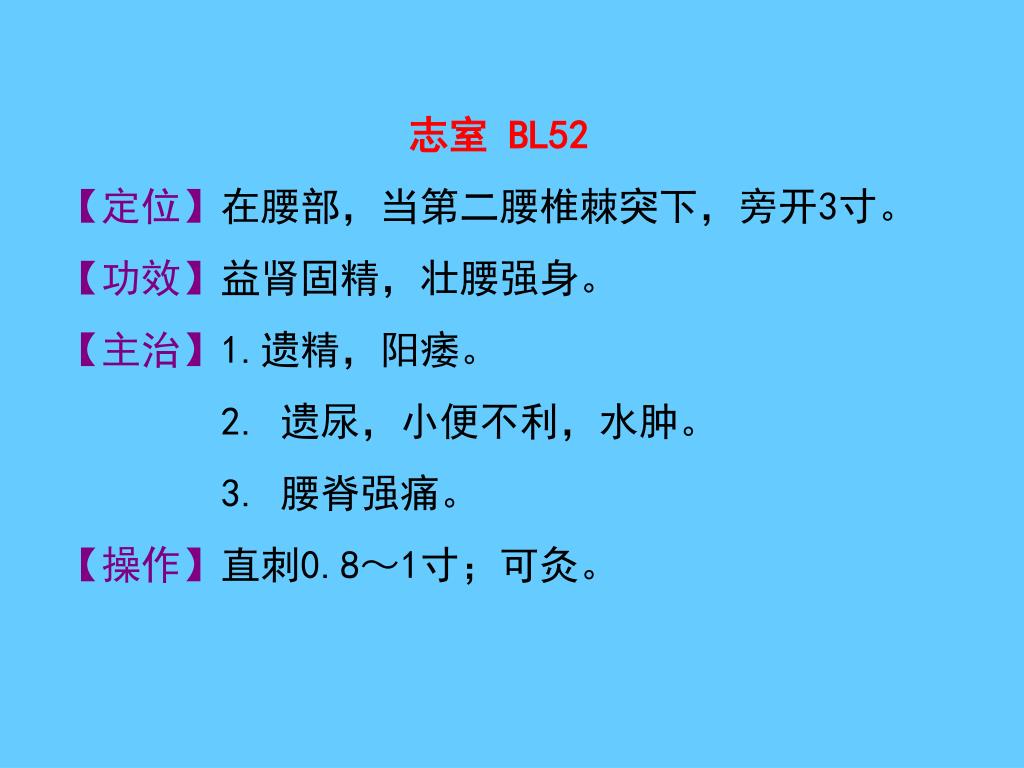 志室 BL52

【定位】在腰部，当第二腰椎棘突下，旁开3寸。

【功效】益肾固精，壮腰强身。

【主治】1.遗精，阳痿。

2. 遗尿，小便不利，水肿。

3. 腰脊强痛。

【操作】直刺0.8～1寸；可灸。